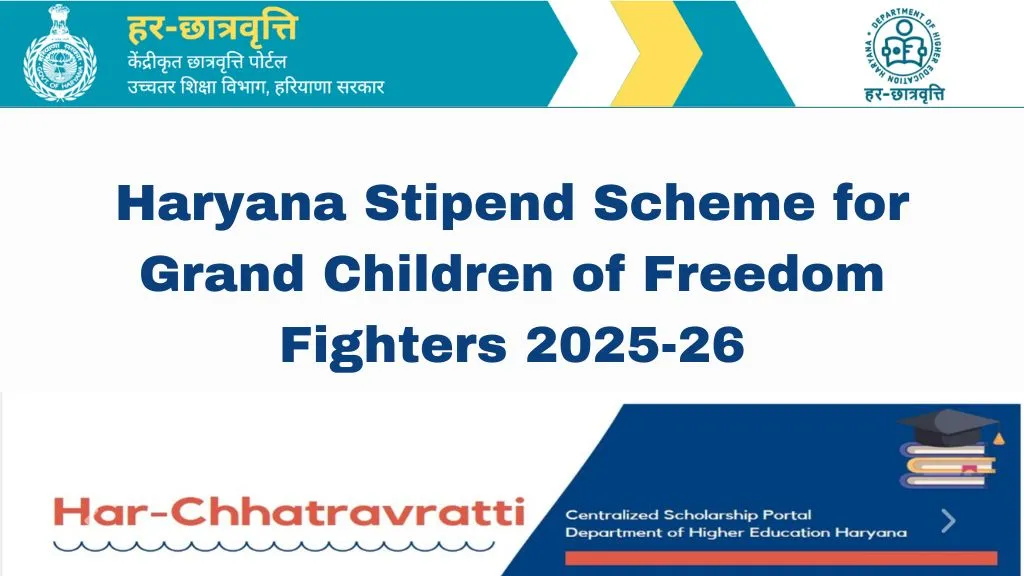 हर-छात्रवृत्ति
केंद्रीकृत छात्रवृत्ति पोर्टल
उच्चतर शिक्षा विभाग, हरियाणा सरकार

DEPARTMENT OF HIGHER EDUCATION HARYANA
हर-छात्रवृत्ति

Haryana Stipend Scheme for Grand Children of Freedom Fighters 2025-26

Har-Chhatravratti

Centralized Scholarship Portal
Department of Higher Education Haryana